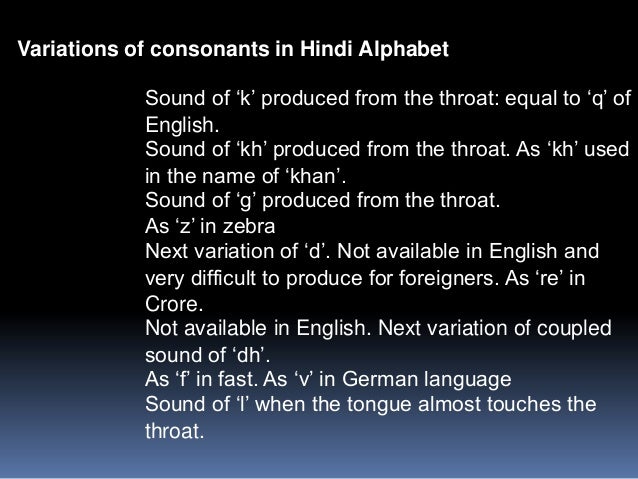 Variations of consonants in Hindi Alphabet

Sound of ‘k’ produced from the throat: equal to ‘q’ of English.
Sound of ‘kh’ produced from the throat. As ‘kh’ used in the name of ‘khan’.
Sound of ‘g’ produced from the throat.
As ‘z’ in zebra
Next variation of ‘d’. Not available in English and very difficult to produce for foreigners. As ‘re’ in Crore.
Not available in English. Next variation of coupled sound of ‘dh’.
As ‘f’ in fast. As ‘v’ in German language
Sound of ‘l’ when the tongue almost touches the throat.